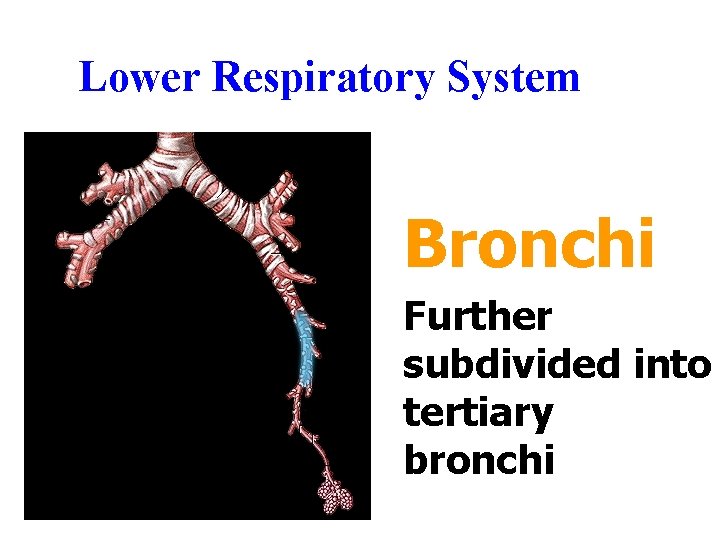 Lower Respiratory System

Bronchi

Further subdivided into tertiary bronchi